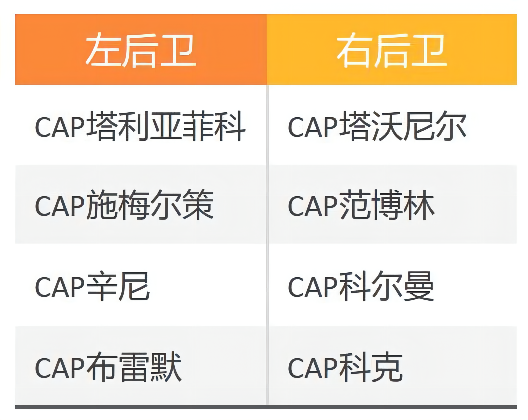 | 左后卫 | 右后卫 |
|---|---|
| CAP塔利亚菲科 | CAP塔沃尼尔 |
| CAP施梅尔策 | CAP范博林 |
| CAP辛尼 | CAP科尔曼 |
| CAP布雷默 | CAP科克 |